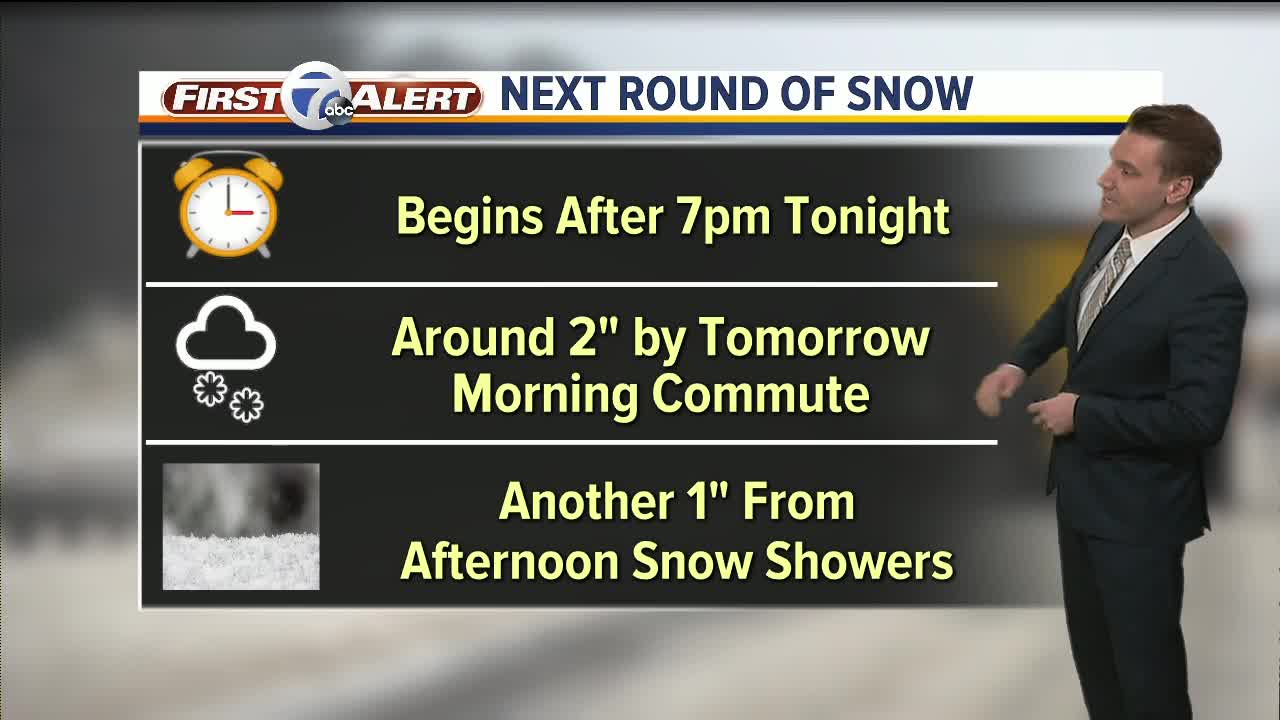 FIRST 7 abc ALERT NEXT ROUND OF SNOW

Begins After 7pm Tonight

Around 2" by Tomorrow Morning Commute

Another 1" From Afternoon Snow Showers